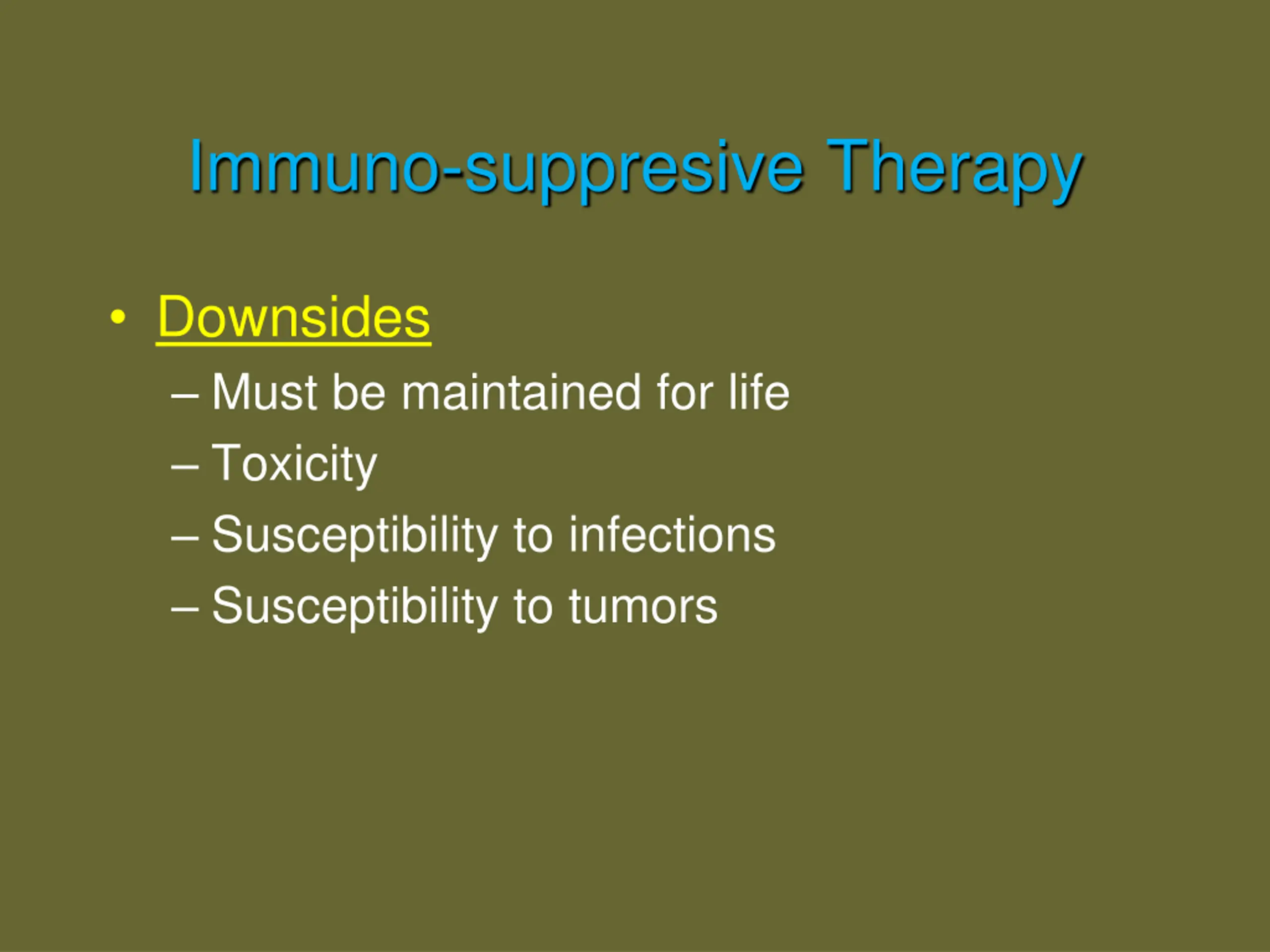 Immuno-suppresive Therapy

• Downsides
– Must be maintained for life
– Toxicity
– Susceptibility to infections
– Susceptibility to tumors